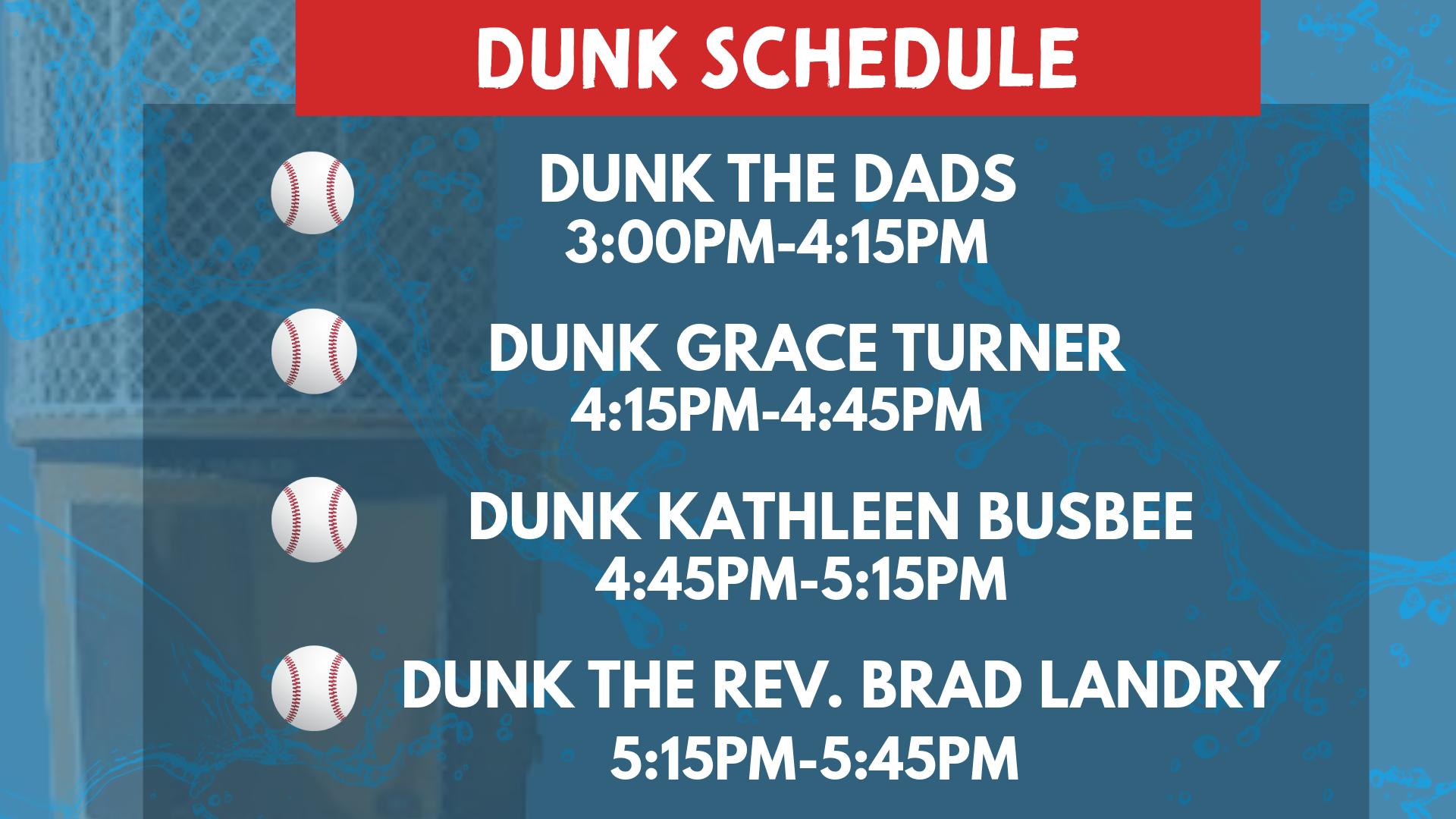 DUNK SCHEDULE

DUNK THE DADS
3:00PM-4:15PM

DUNK GRACE TURNER
4:15PM-4:45PM

DUNK KATHLEEN BUSBEE
4:45PM-5:15PM

DUNK THE REV. BRAD LANDRY
5:15PM-5:45PM